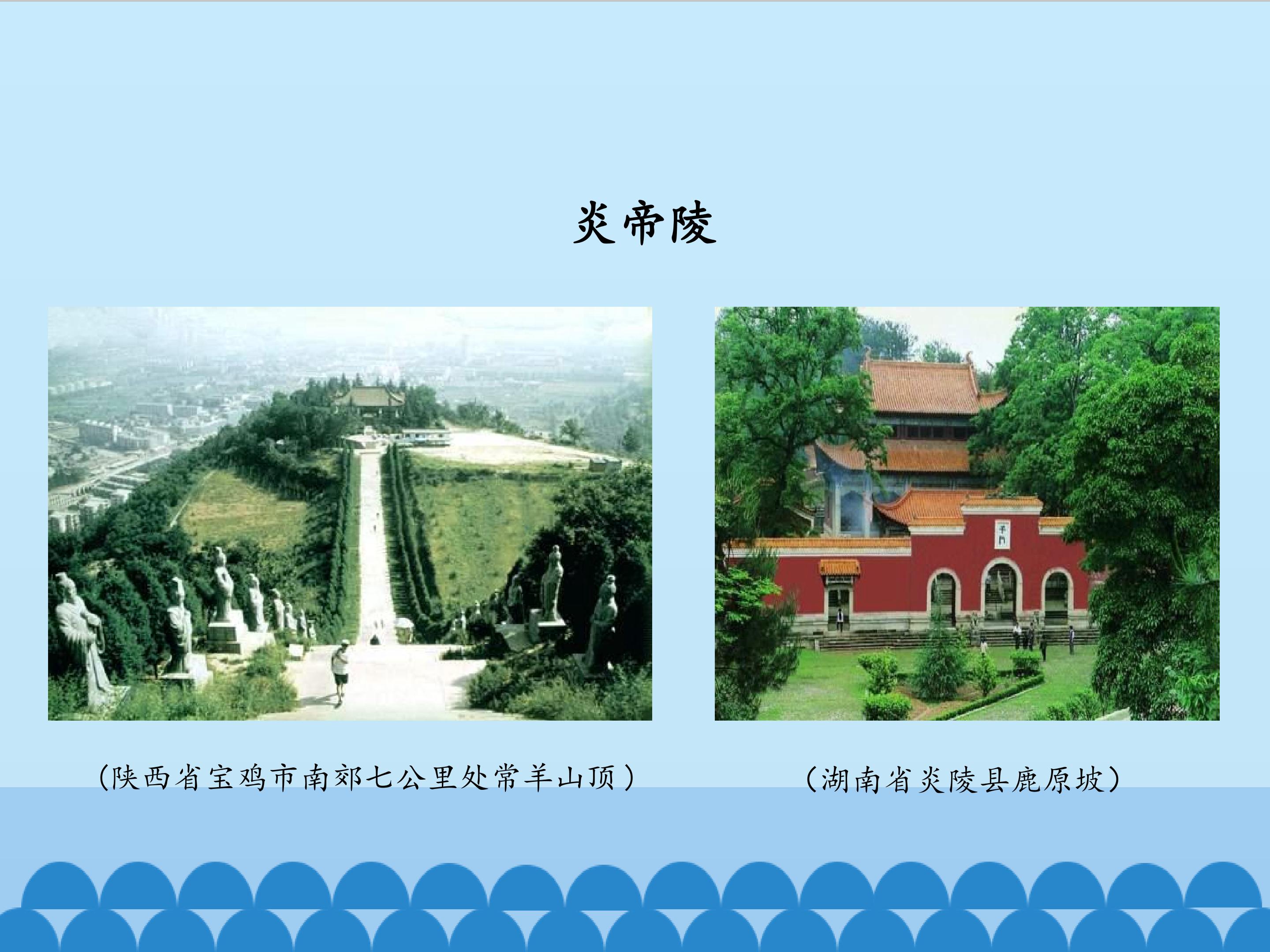 炎帝陵

(陕西省宝鸡市南郊七公里处常羊山顶)

(湖南省炎陵县鹿原坡)